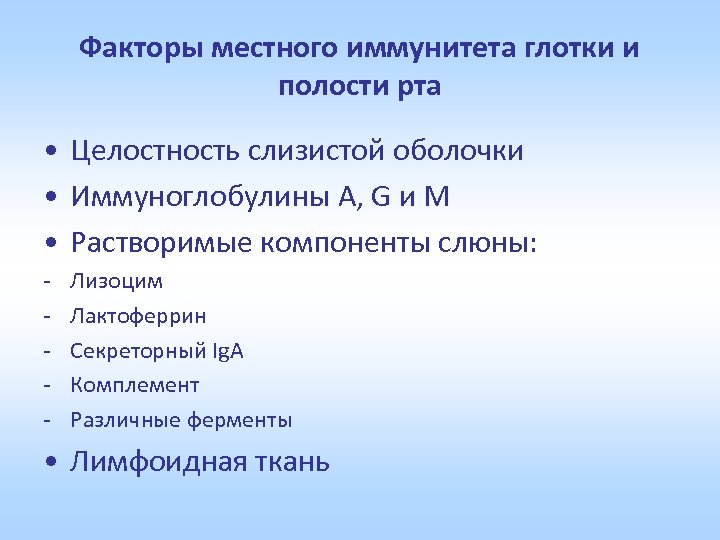 Факторы местного иммунитета глотки и полости рта

• Целостность слизистой оболочки
• Иммуноглобулины A, G и M
• Растворимые компоненты слюны:
- Лизоцим
- Лактоферрин
- Секреторный IgA
- Комплемент
- Различные ферменты
• Лимфоидная ткань